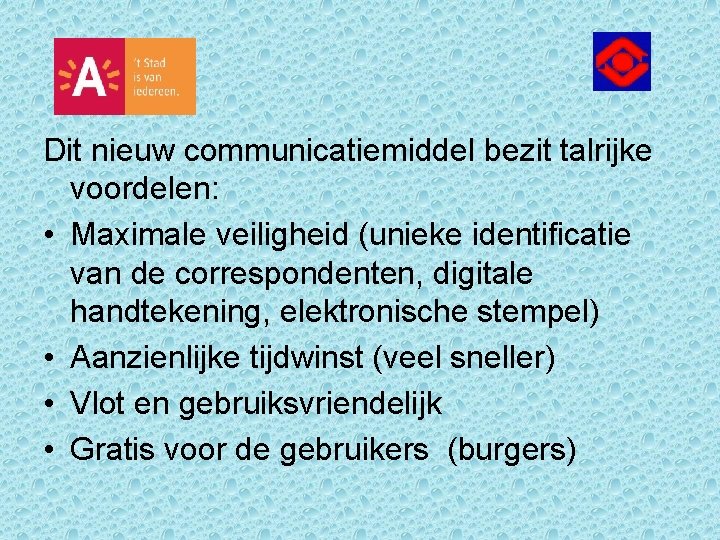 A
't Stad is van iedereen.

Dit nieuw communicatiemiddel bezit talrijke voordelen:
• Maximale veiligheid (unieke identificatie van de correspondenten, digitale handtekening, elektronische stempel)
• Aanzienlijke tijdwinst (veel sneller)
• Vlot en gebruiksvriendelijk
• Gratis voor de gebruikers (burgers)